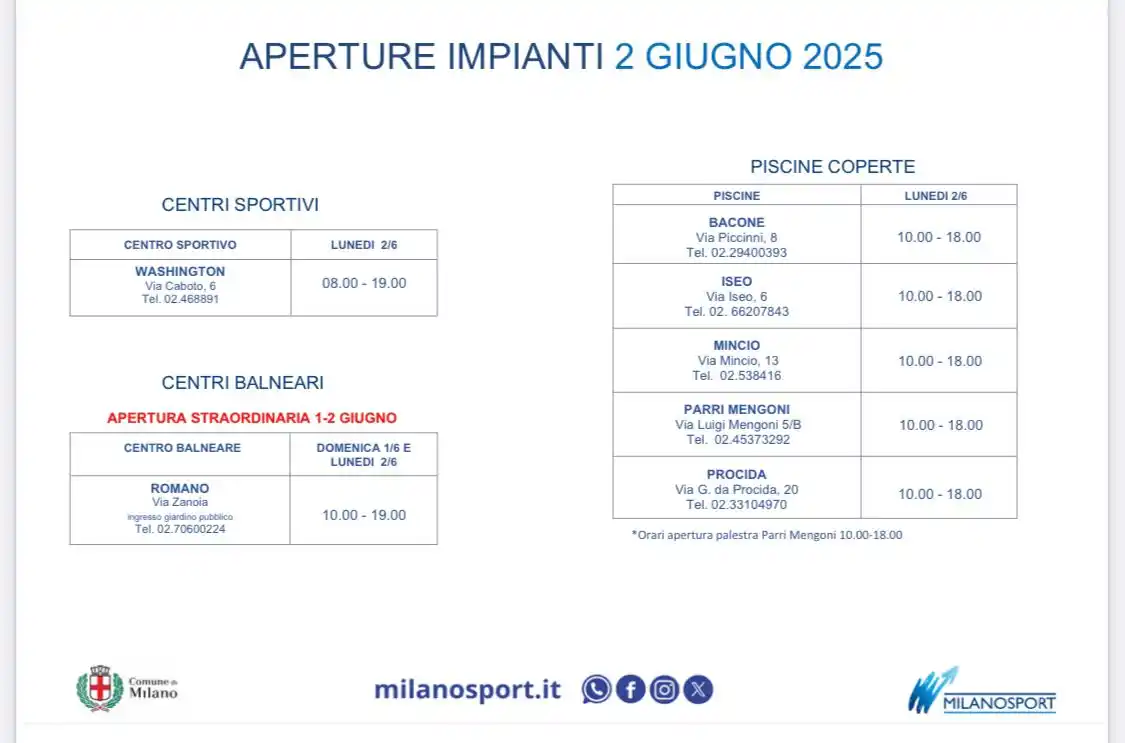 APERTURE IMPIANTI 2 GIUGNO 2025

CENTRI SPORTIVI

| CENTRO SPORTIVO | LUNEDI 2/6 |
|---|---|
| WASHINGTON Via Caboto, 6 Tel. 02.468891 | 08.00 - 19.00 |

CENTRI BALNEARI

APERTURA STRAORDINARIA 1-2 GIUGNO

| CENTRO BALNEARE | DOMENICA 1/6 E LUNEDI 2/6 |
|---|---|
| ROMANO Via Zanoia ingresso giardino pubblico Tel. 02.70600224 | 10.00 - 19.00 |

PISCINE COPERTE

| PISCINE | LUNEDI 2/6 |
|---|---|
| BACONE Via Piccinni, 8 Tel. 02.29400393 | 10.00 - 18.00 |
| ISEO Via Iseo, 6 Tel. 02. 66207843 | 10.00 - 18.00 |
| MINCIO Via Mincio, 13 Tel. 02.538416 | 10.00 - 18.00 |
| PARRI MENGONI Via Luigi Mengoni 5/B Tel. 02.45373292 | 10.00 - 18.00 |
| PROCIDA Via G. da Procida, 20 Tel. 02.33104970 | 10.00 - 18.00 |

*Orari apertura palestra Parri Mengoni 10.00-18.00

Comune di Milano

milanosport.it

MILANOSPORT